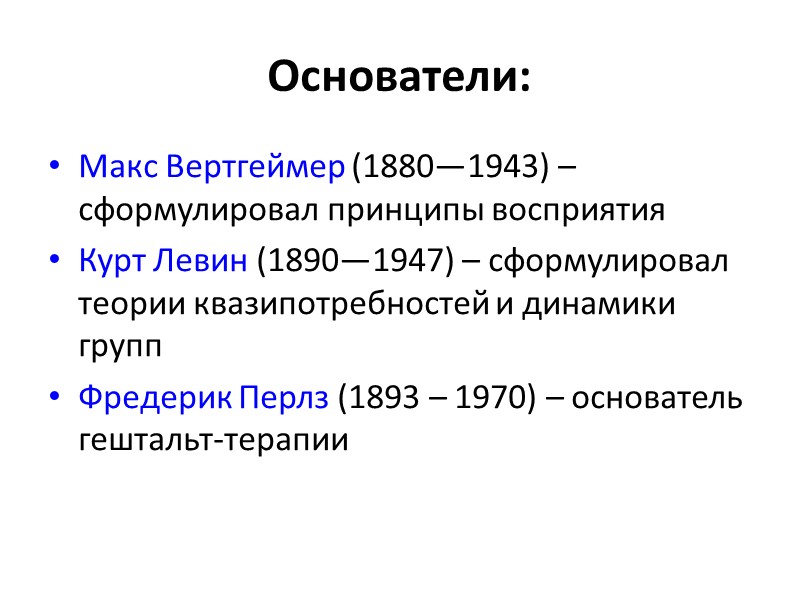 Основатели:

• Макс Вертгеймер (1880—1943) – сформулировал принципы восприятия
• Курт Левин (1890—1947) – сформулировал теории квазипотребностей и динамики групп
• Фредерик Перлз (1893 – 1970) – основатель гештальт-терапии